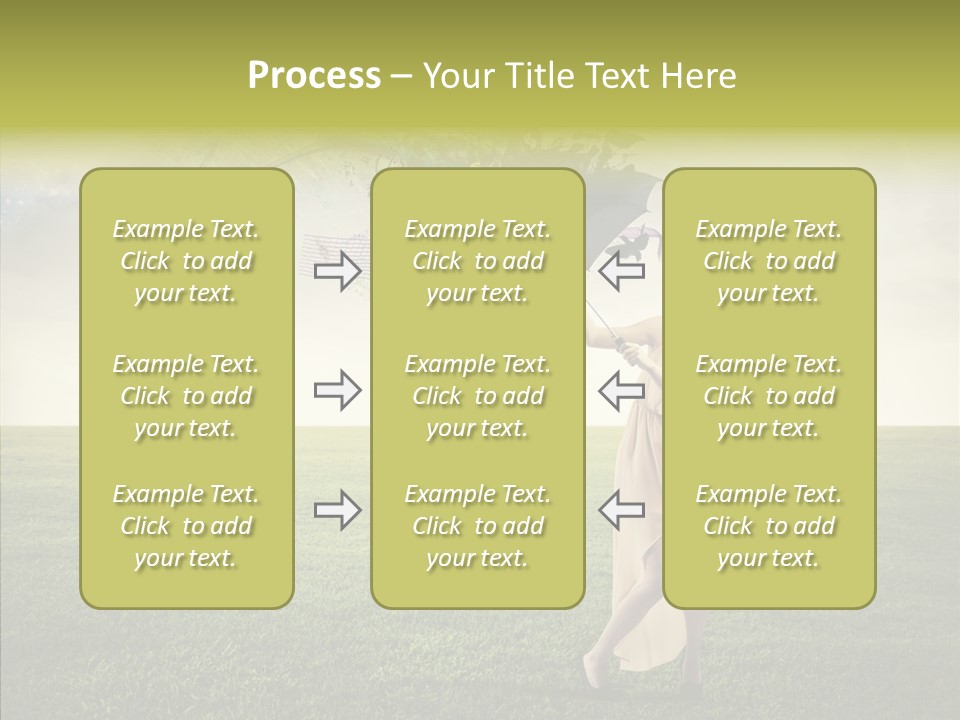 Process – Your Title Text Here

Example Text. Click to add your text.

Example Text. Click to add your text.

Example Text. Click to add your text.

Example Text. Click to add your text.

Example Text. Click to add your text.

Example Text. Click to add your text.

Example Text. Click to add your text.

Example Text. Click to add your text.

Example Text. Click to add your text.